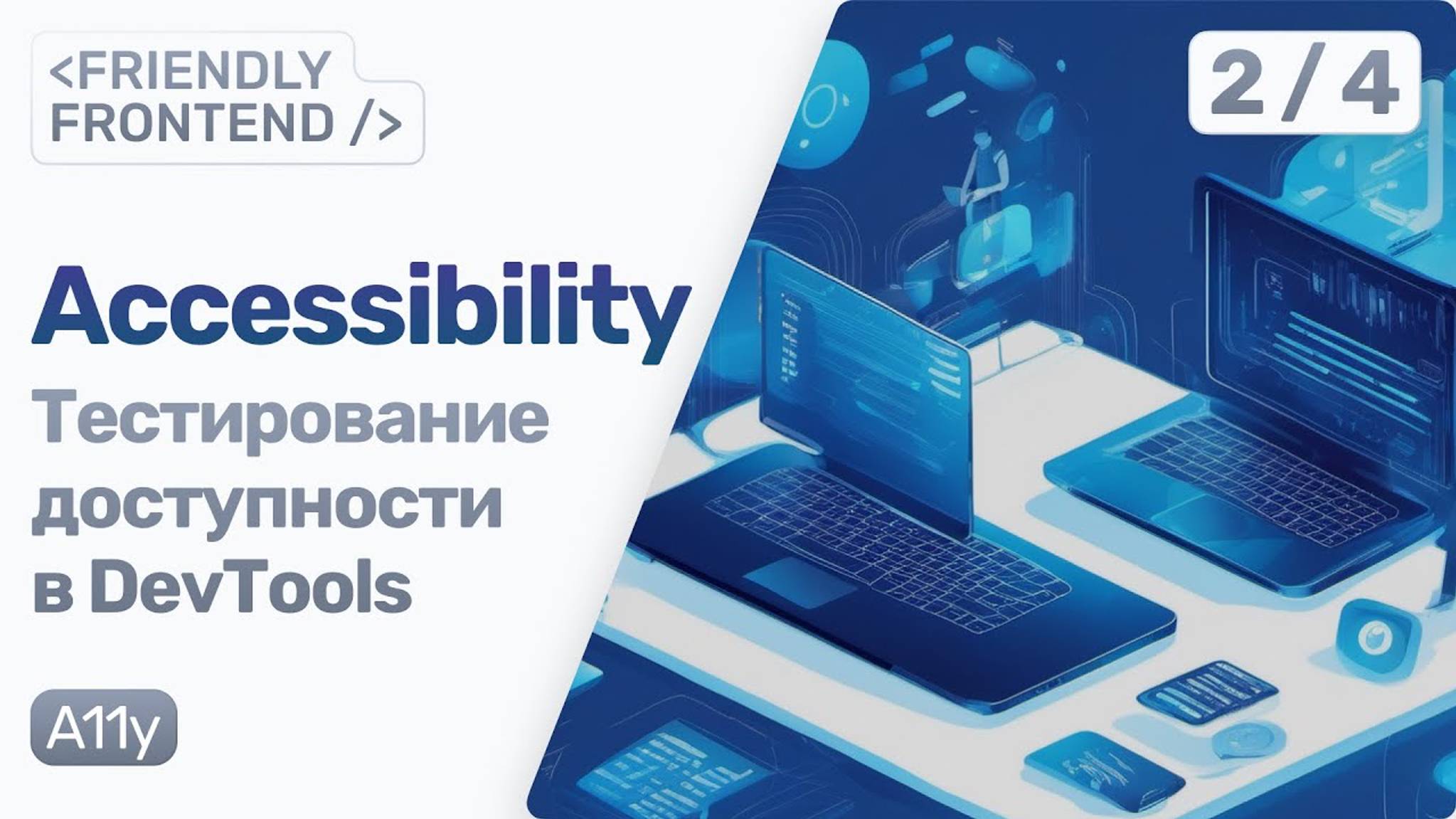 <FRIENDLY
FRONTEND />

2 / 4

Accessibility

Тестирование доступности в DevTools

A11y